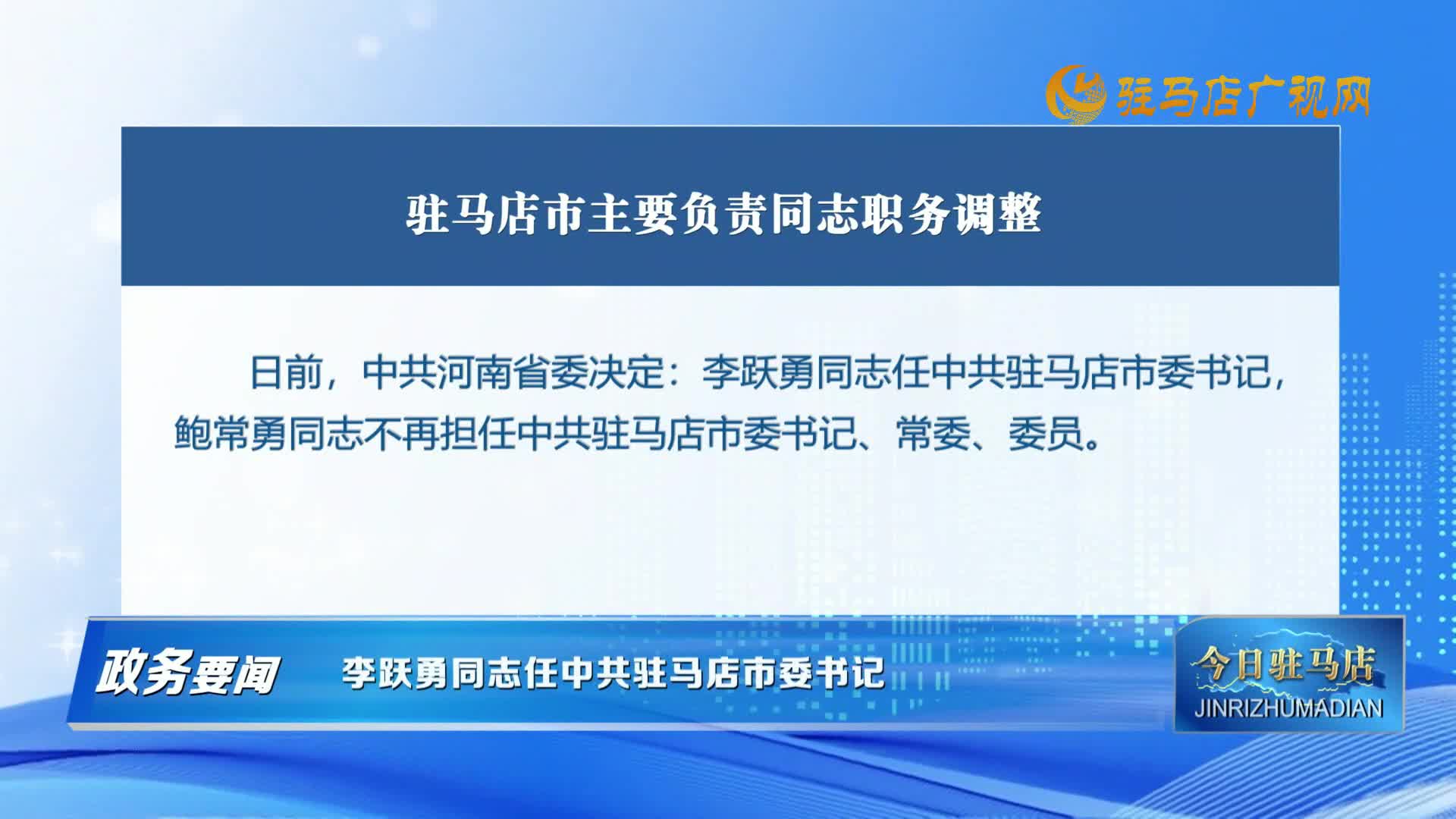 驻马店广视网

驻马店市主要负责同志职务调整

日前，中共河南省委决定：李跃勇同志任中共驻马店市委书记，鲍常勇同志不再担任中共驻马店市委书记、常委、委员。

政务要闻　李跃勇同志任中共驻马店市委书记

今日驻马店
JINRIZHUMADIAN